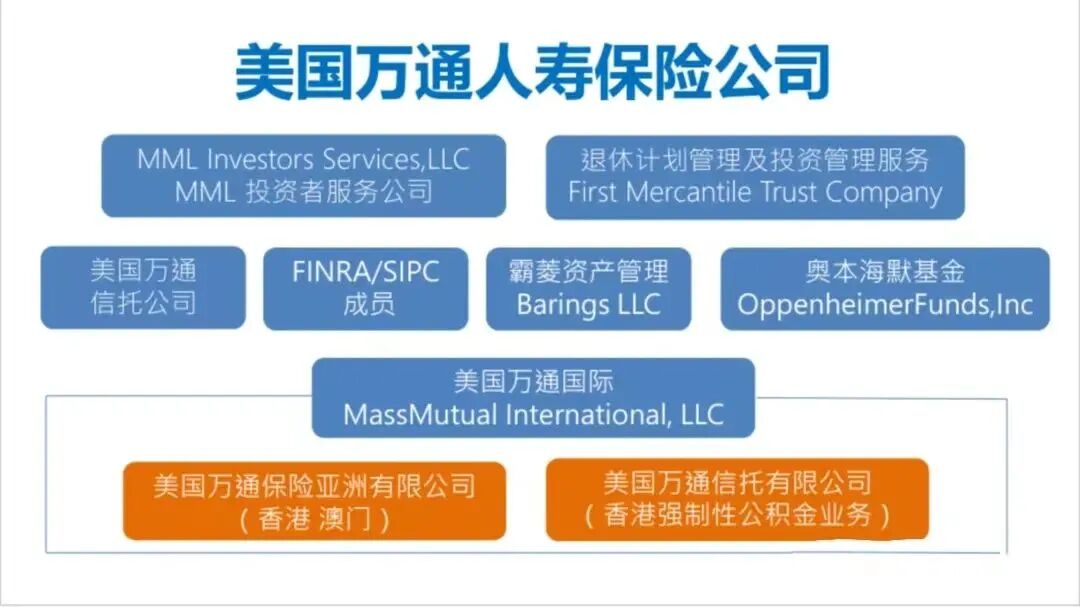 美国万通人寿保险公司

MML Investors Services,LLC
MML 投资者服务公司

退休计划管理及投资管理服务
First Mercantile Trust Company

美国万通
信托公司

FINRA/SIPC
成员

霸菱资产管理
Barings LLC

奥本海默基金
OppenheimerFunds,Inc

美国万通国际
MassMutual International, LLC

美国万通保险亚洲有限公司
（香港 澳门）

美国万通信托有限公司
（香港强制性公积金业务）